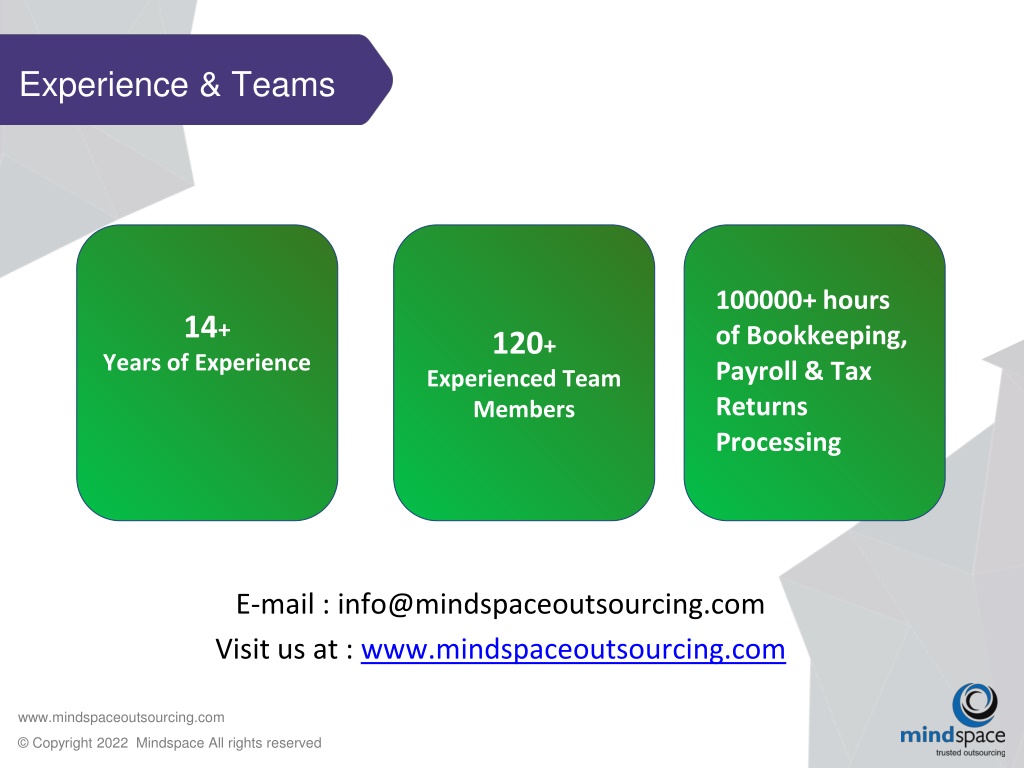 Experience & Teams

14+
Years of Experience

120+
Experienced Team Members

100000+ hours of Bookkeeping, Payroll & Tax Returns Processing

E-mail : info@mindspaceoutsourcing.com
Visit us at : www.mindspaceoutsourcing.com

www.mindspaceoutsourcing.com
© Copyright 2022 Mindspace All rights reserved

mindspace
trusted outsourcing